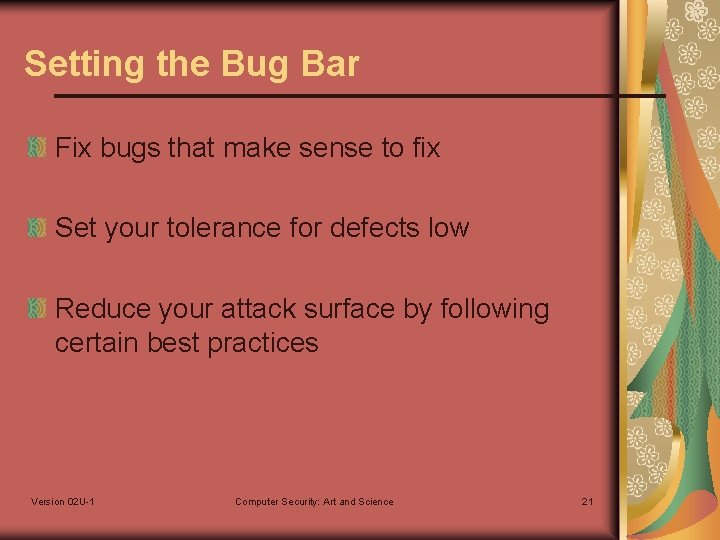 Setting the Bug Bar

Fix bugs that make sense to fix

Set your tolerance for defects low

Reduce your attack surface by following certain best practices

Version 02U-1 Computer Security: Art and Science 21